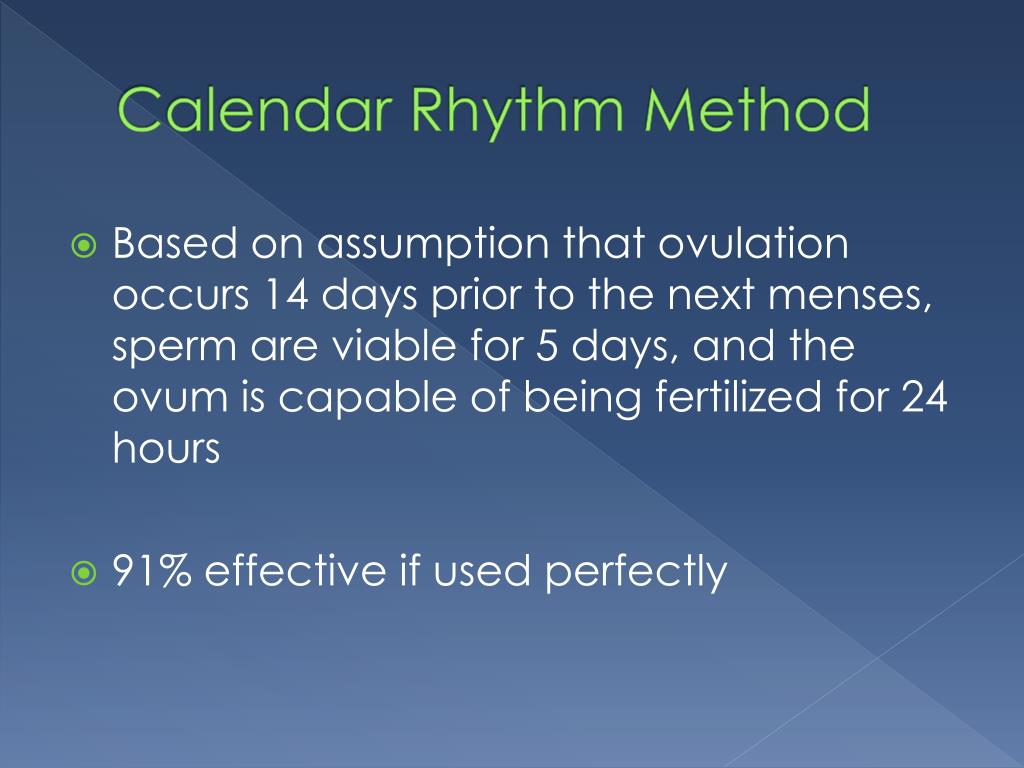 Calendar Rhythm Method

Based on assumption that ovulation occurs 14 days prior to the next menses, sperm are viable for 5 days, and the ovum is capable of being fertilized for 24 hours

91% effective if used perfectly